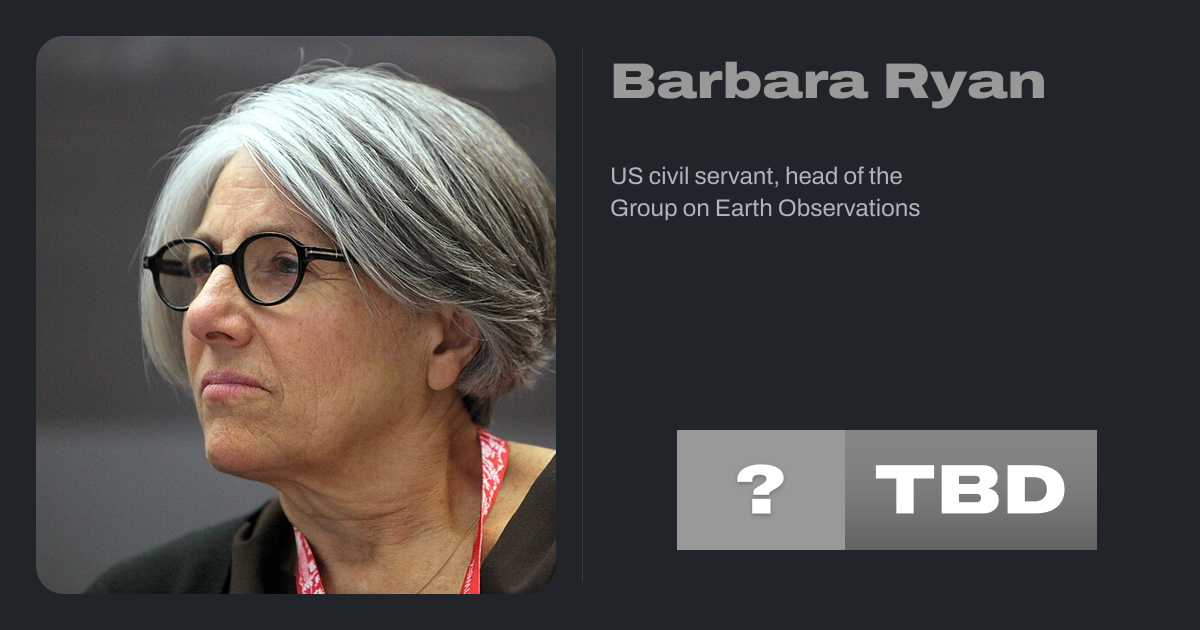 Barbara Ryan

US civil servant, head of the Group on Earth Observations

?

TBD